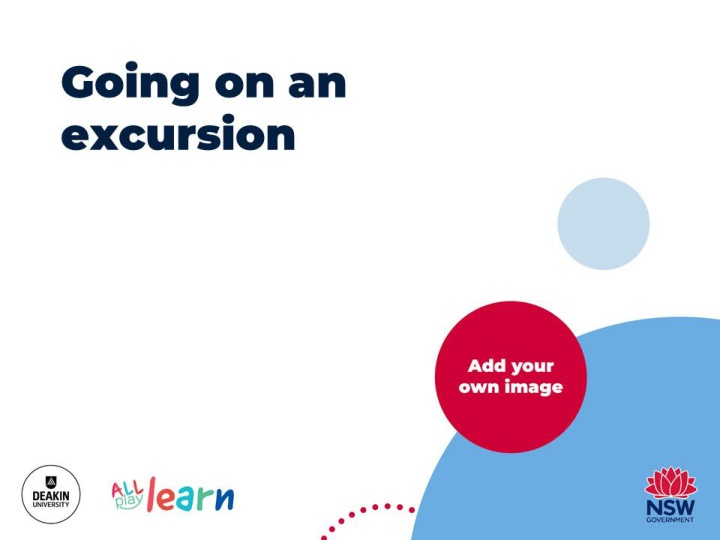 Going on an excursion

Add your own image

DEAKIN UNIVERSITY

ALL play learn

NSW GOVERNMENT